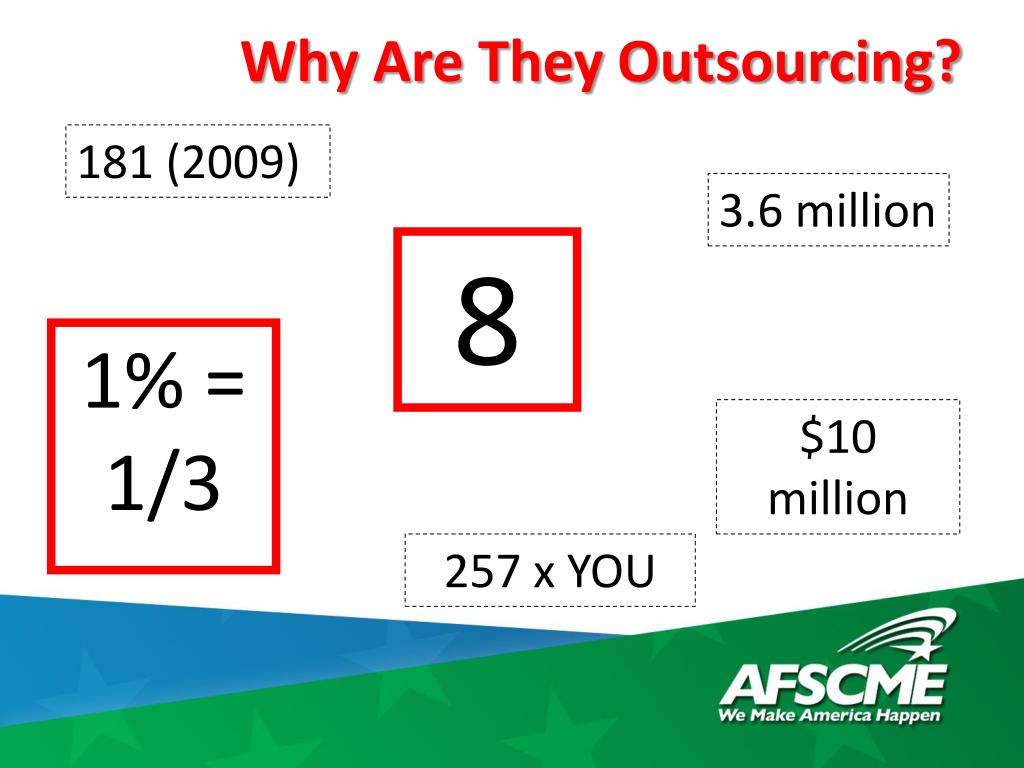 Why Are They Outsourcing?

181 (2009)

3.6 million

8

1% = 1/3

$10 million

257 x YOU

AFSCME
We Make America Happen